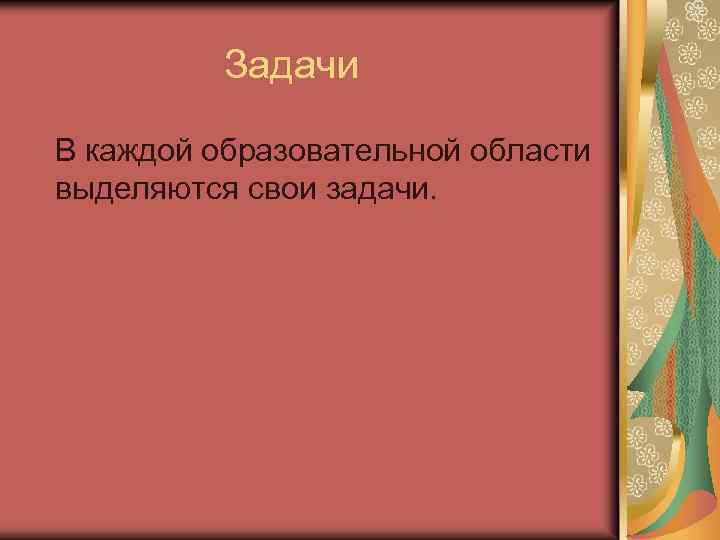 Задачи

В каждой образовательной области выделяются свои задачи.